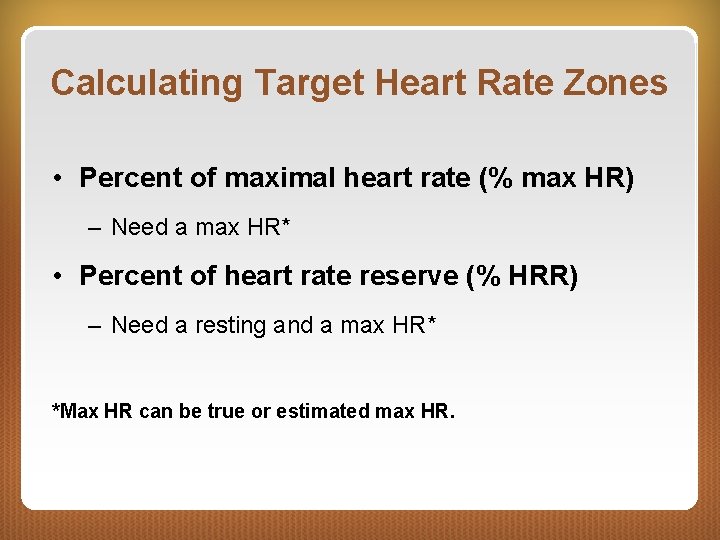 Calculating Target Heart Rate Zones

• Percent of maximal heart rate (% max HR)

– Need a max HR*

• Percent of heart rate reserve (% HRR)

– Need a resting and a max HR*

*Max HR can be true or estimated max HR.